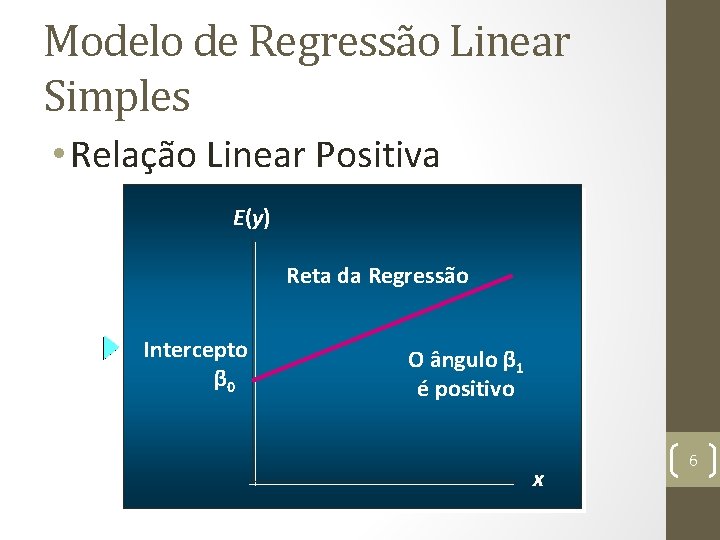 Modelo de Regressão Linear Simples

• Relação Linear Positiva

$E(y)$

Reta da Regressão

Intercepto $\beta_0$

O ângulo $\beta_1$ é positivo

$x$

6